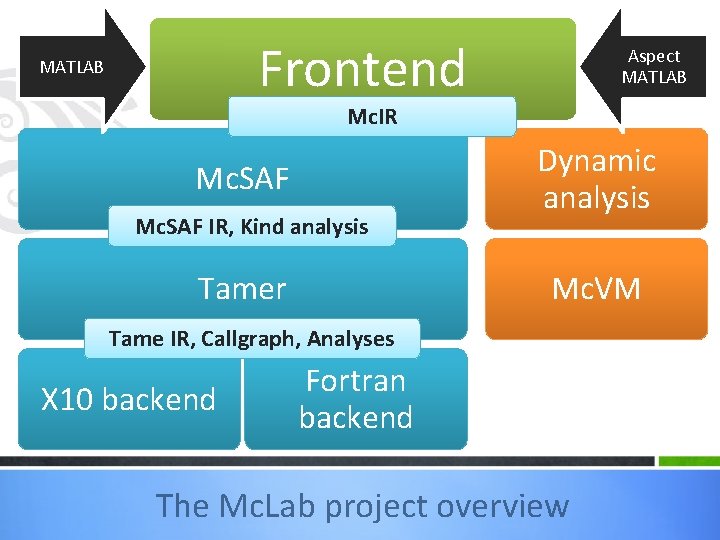 MATLAB

Frontend

Aspect MATLAB

McIR

McSAF

Dynamic analysis

McSAF IR, Kind analysis

Tamer

McVM

Tame IR, Callgraph, Analyses

X10 backend

Fortran backend

The McLab project overview